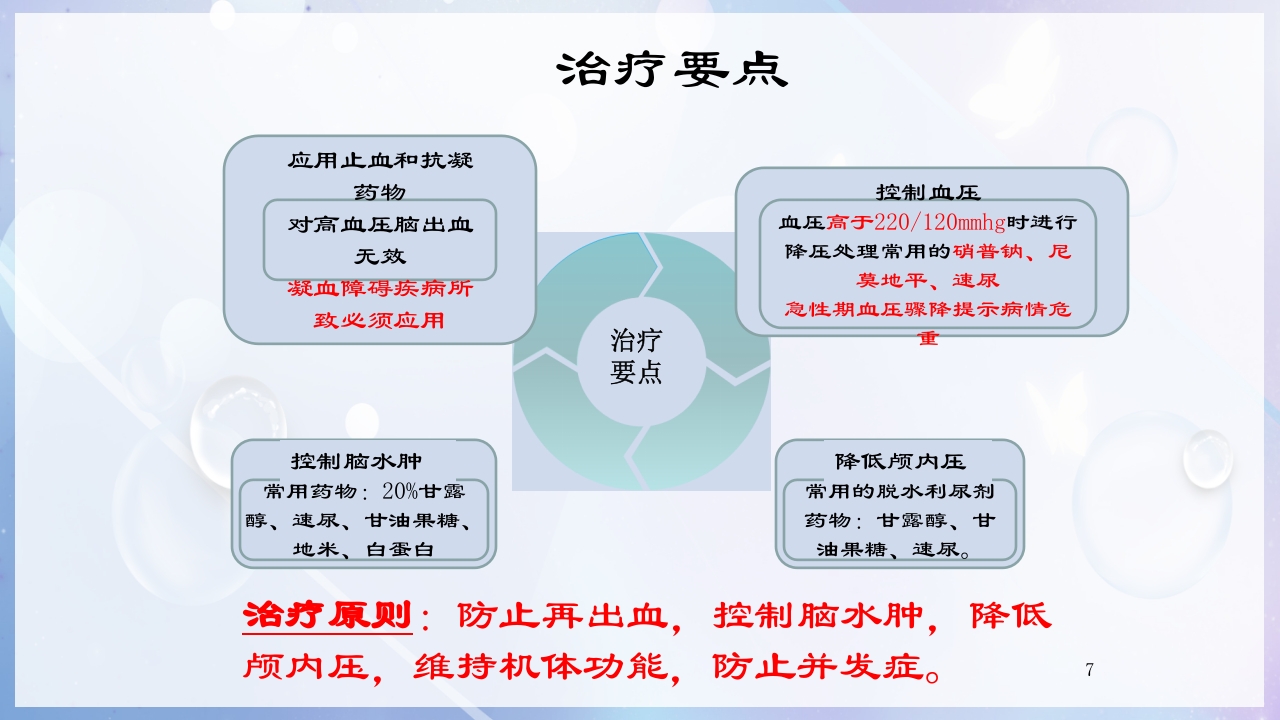 治疗要点

应用止血和抗凝药物

对高血压脑出血无效

凝血障碍疾病所致必须应用

控制血压

血压高于220/120mmhg时进行降压处理常用的硝普钠、尼莫地平、速尿

急性期血压骤降提示病情危重

治疗要点

控制脑水肿

常用药物：20%甘露醇、速尿、甘油果糖、地米、白蛋白

降低颅内压

常用的脱水利尿剂药物：甘露醇、甘油果糖、速尿。

治疗原则：防止再出血，控制脑水肿，降低颅内压，维持机体功能，防止并发症。

7